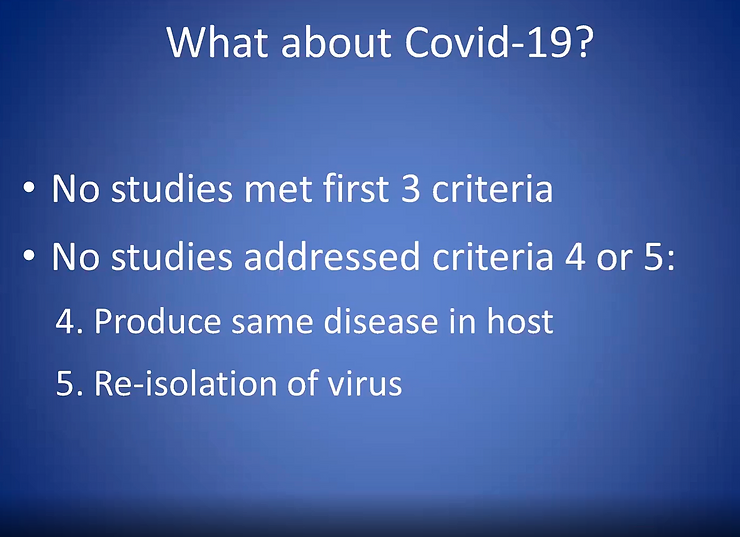 What about Covid-19?

• No studies met first 3 criteria

• No studies addressed criteria 4 or 5:

4. Produce same disease in host

5. Re-isolation of virus